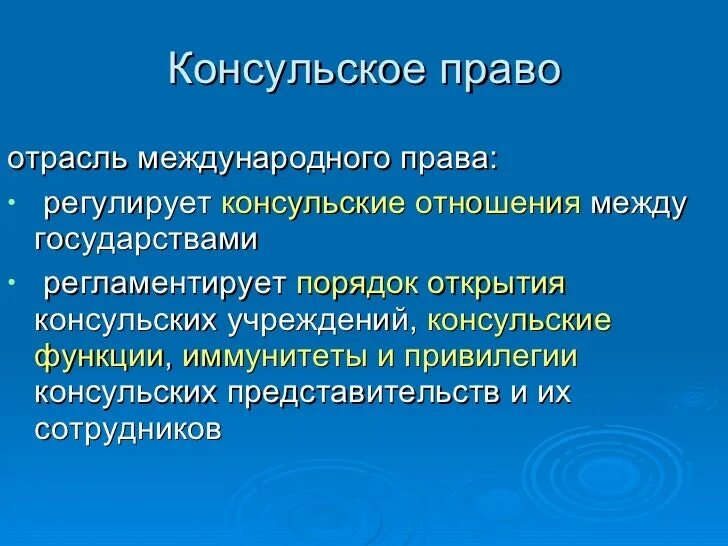 Консульское право

отрасль международного права:

• регулирует консульские отношения между государствами

• регламентирует порядок открытия консульских учреждений, консульские функции, иммунитеты и привилегии консульских представительств и их сотрудников